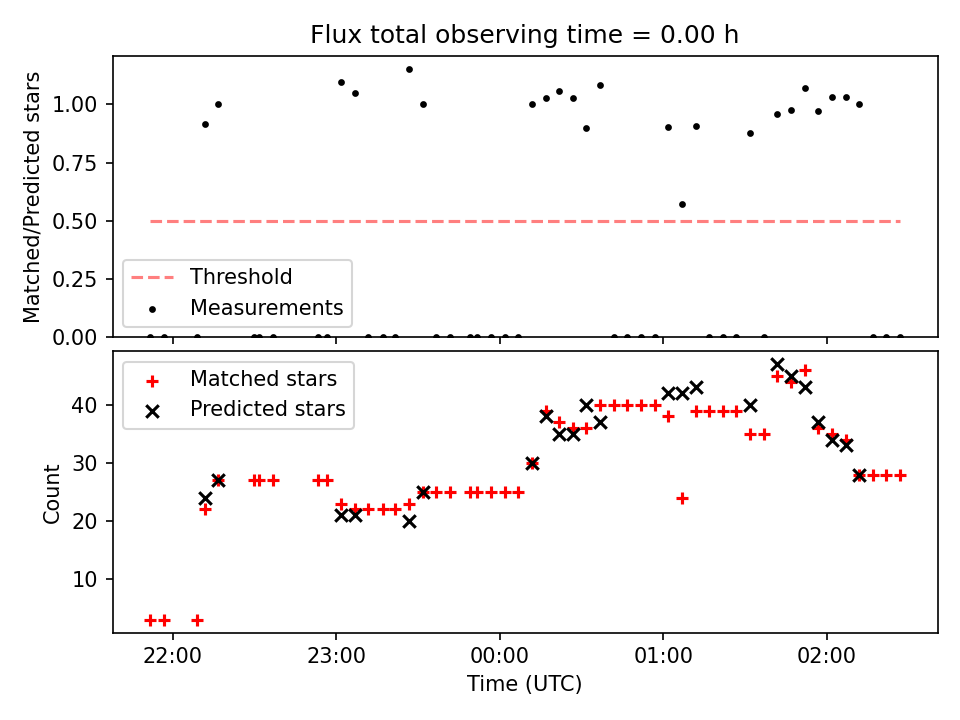 Flux total observing time = 0.00 h

Matched/Predicted stars

1.00
0.75
0.50
0.25
0.00

Threshold
Measurements

Matched stars
Predicted stars

Count

40
30
20
10

22:00
23:00
00:00
01:00
02:00

Time (UTC)